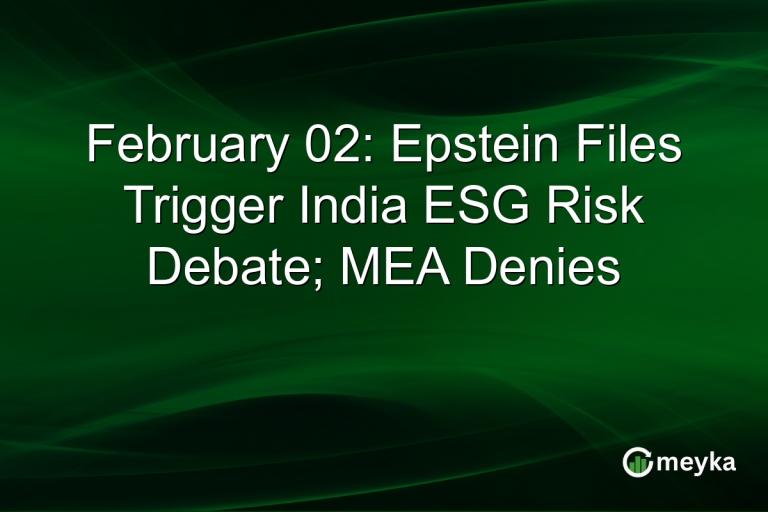 February 02: Epstein Files Trigger India ESG Risk Debate; MEA Denies

meyka